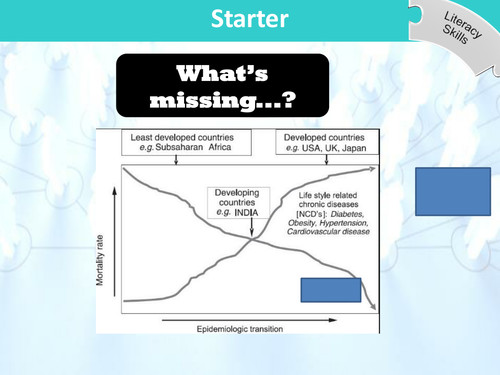 Starter

Literacy Skills

What's missing...?

Least developed countries
e.g. Subsaharan Africa

Developed countries
e.g. USA, UK, Japan

Developing countries
e.g. INDIA

Life style related chronic diseases [NCD's]: Diabetes, Obesity, Hypertension, Cardiovascular disease

Mortality rate

Epidemiologic transition